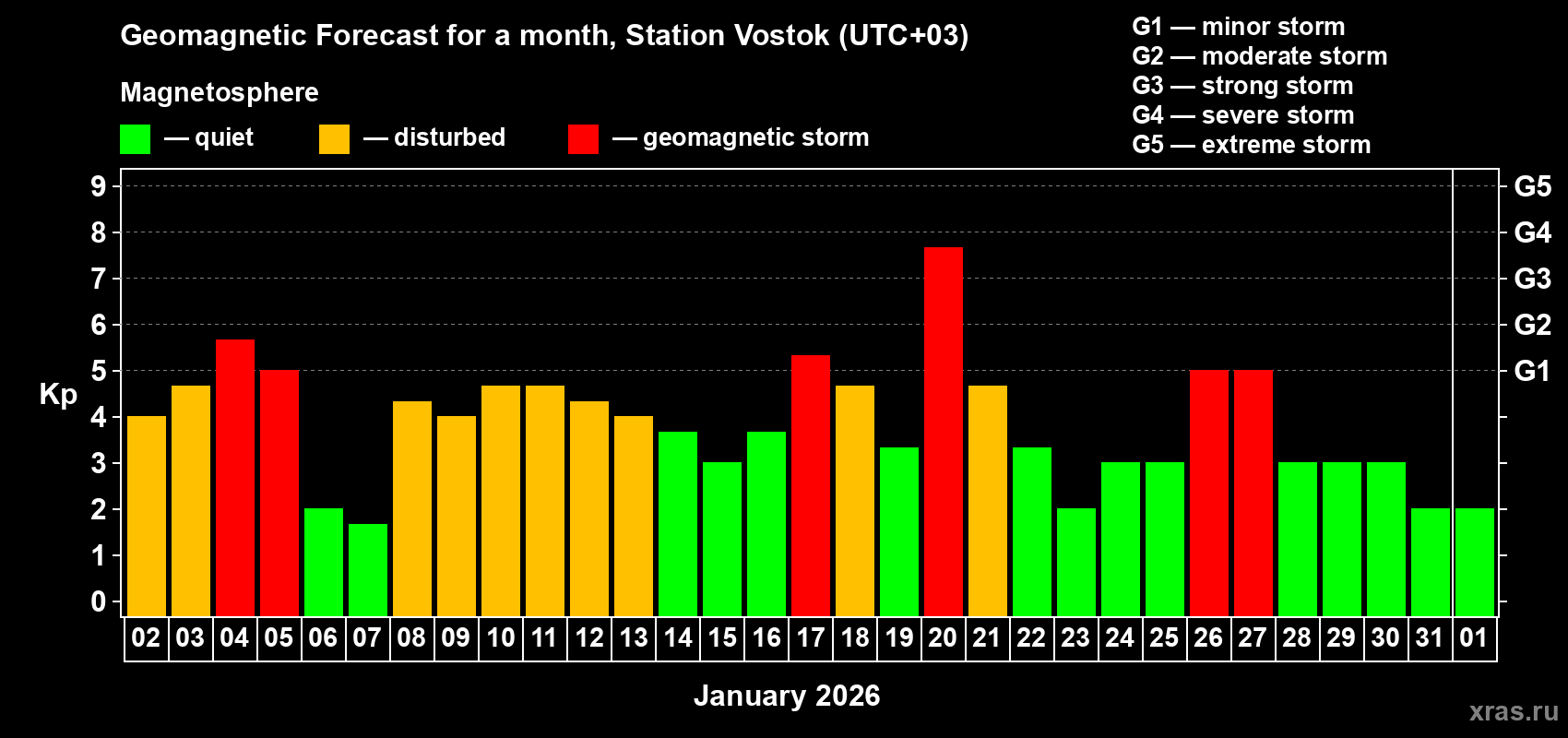 Geomagnetic Forecast for a month, Station Vostok (UTC+03)

Magnetosphere

— quiet — disturbed — geomagnetic storm

G1 — minor storm
G2 — moderate storm
G3 — strong storm
G4 — severe storm
G5 — extreme storm

Kp

9
8
7
6
5
4
3
2
1
0

G5
G4
G3
G2
G1

02 03 04 05 06 07 08 09 10 11 12 13 14 15 16 17 18 19 20 21 22 23 24 25 26 27 28 29 30 31 01

January 2026

xras.ru